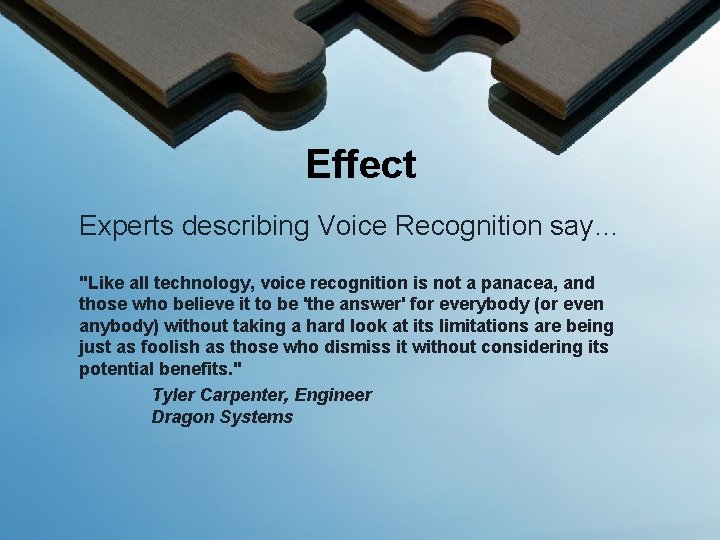 Effect

Experts describing Voice Recognition say…

"Like all technology, voice recognition is not a panacea, and those who believe it to be 'the answer' for everybody (or even anybody) without taking a hard look at its limitations are being just as foolish as those who dismiss it without considering its potential benefits."

Tyler Carpenter, Engineer
Dragon Systems